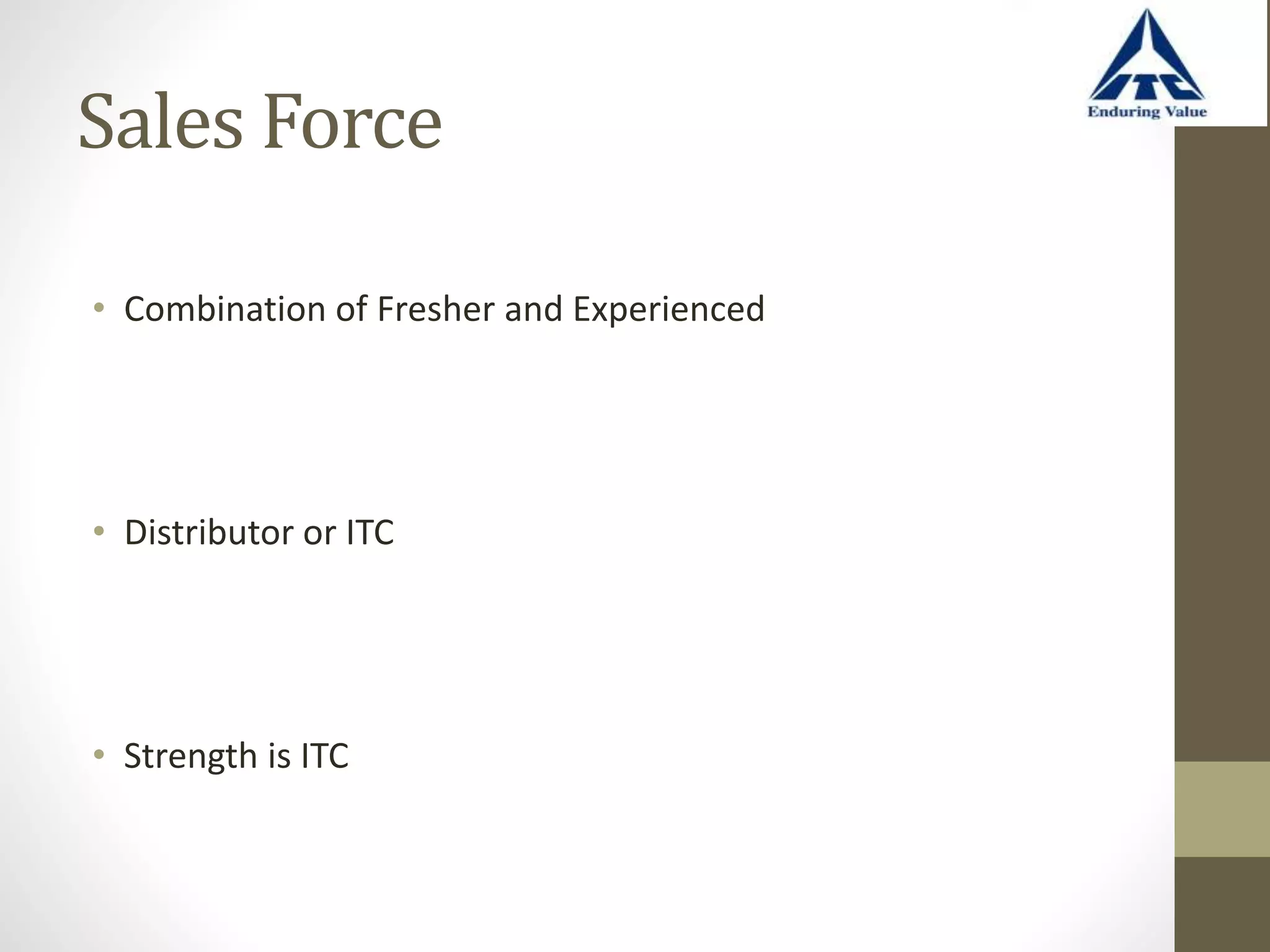 ITC
Enduring Value

Sales Force

• Combination of Fresher and Experienced

• Distributor or ITC

• Strength is ITC